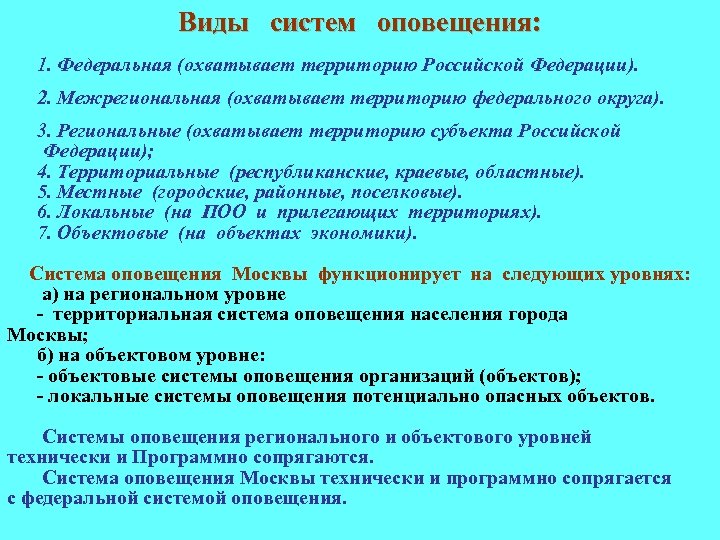 Виды систем оповещения:

1. Федеральная (охватывает территорию Российской Федерации).

2. Межрегиональная (охватывает территорию федерального округа).

3. Региональные (охватывает территорию субъекта Российской Федерации);
4. Территориальные (республиканские, краевые, областные).
5. Местные (городские, районные, поселковые).
6. Локальные (на ПОО и прилегающих территориях).
7. Объектовые (на объектах экономики).

Система оповещения Москвы функционирует на следующих уровнях:
а) на региональном уровне
- территориальная система оповещения населения города Москвы;
б) на объектовом уровне:
- объектовые системы оповещения организаций (объектов);
- локальные системы оповещения потенциально опасных объектов.

Системы оповещения регионального и объектового уровней технически и Программно сопрягаются.
Система оповещения Москвы технически и программно сопрягается с федеральной системой оповещения.